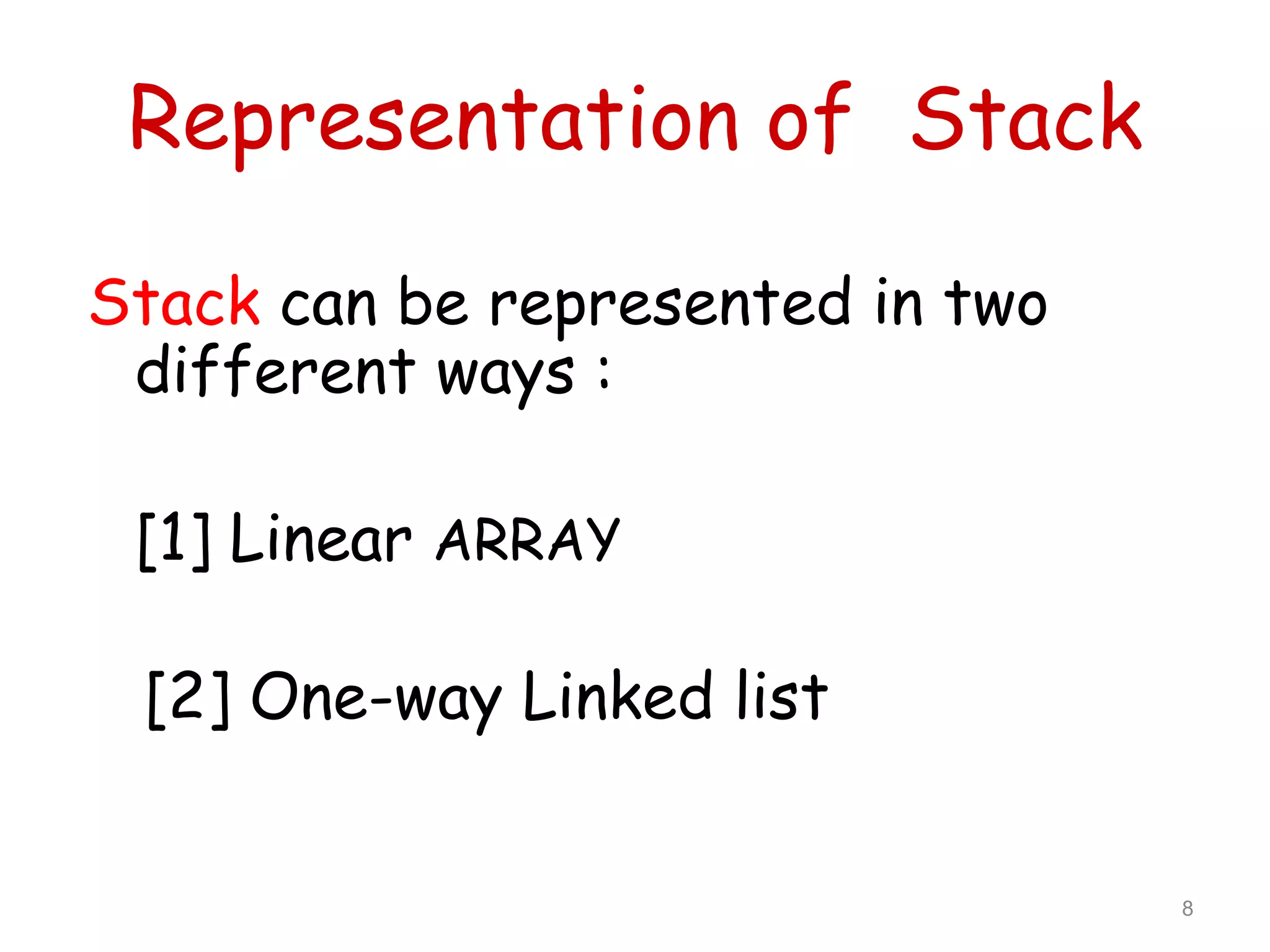 Representation of Stack

Stack can be represented in two different ways :

[1] Linear ARRAY

[2] One-way Linked list

8